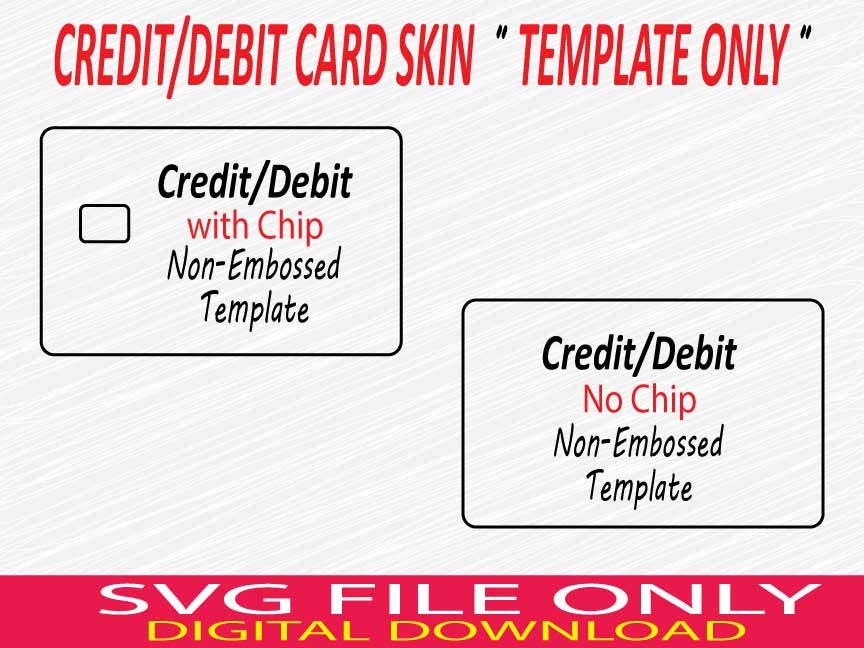 CREDIT/DEBIT CARD SKIN " TEMPLATE ONLY "

Credit/Debit
with Chip
Non-Embossed
Template

Credit/Debit
No Chip
Non-Embossed
Template

SVG FILE ONLY
DIGITAL DOWNLOAD